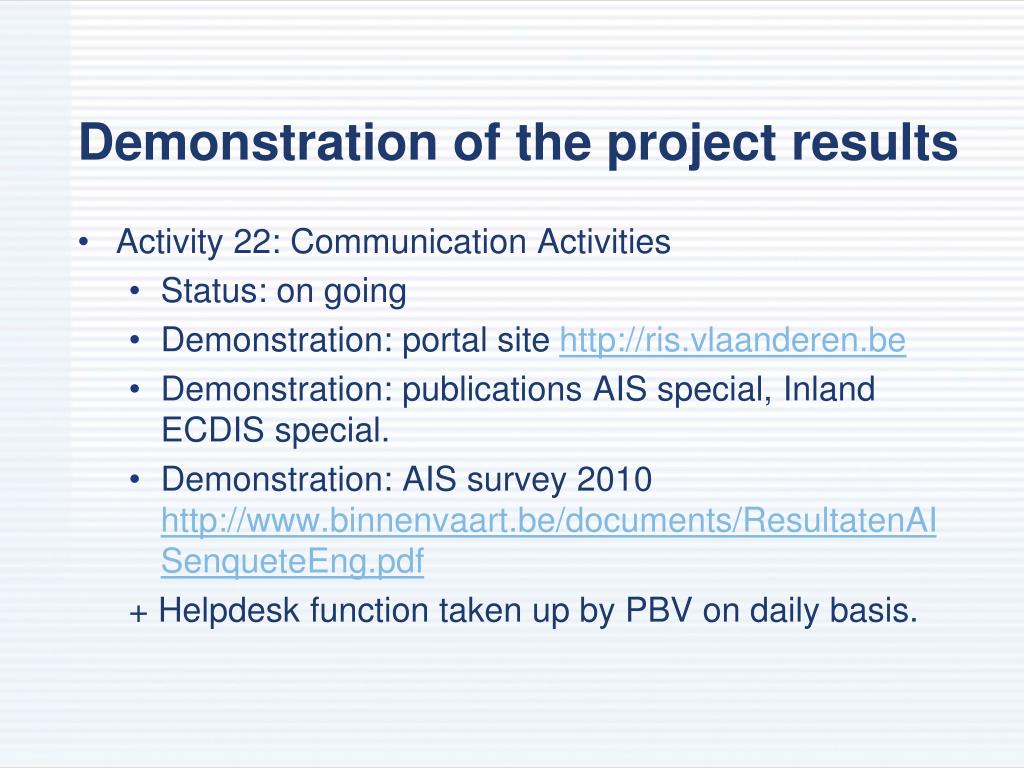 Demonstration of the project results

• Activity 22: Communication Activities
  • Status: on going
  • Demonstration: portal site http://ris.vlaanderen.be
  • Demonstration: publications AIS special, Inland ECDIS special.
  • Demonstration: AIS survey 2010 http://www.binnenvaart.be/documents/ResultatenAISenqueteEng.pdf
  + Helpdesk function taken up by PBV on daily basis.